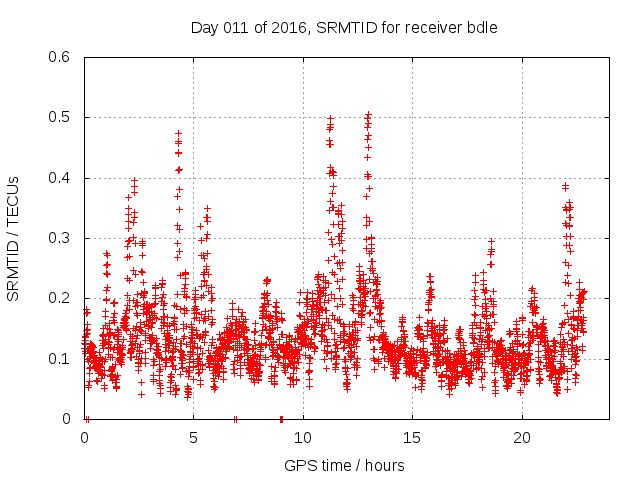 Day 011 of 2016, SRMTID for receiver bdle

SRMTID / TECUs

0.6
0.5
0.4
0.3
0.2
0.1
0

0
5
10
15
20

GPS time / hours